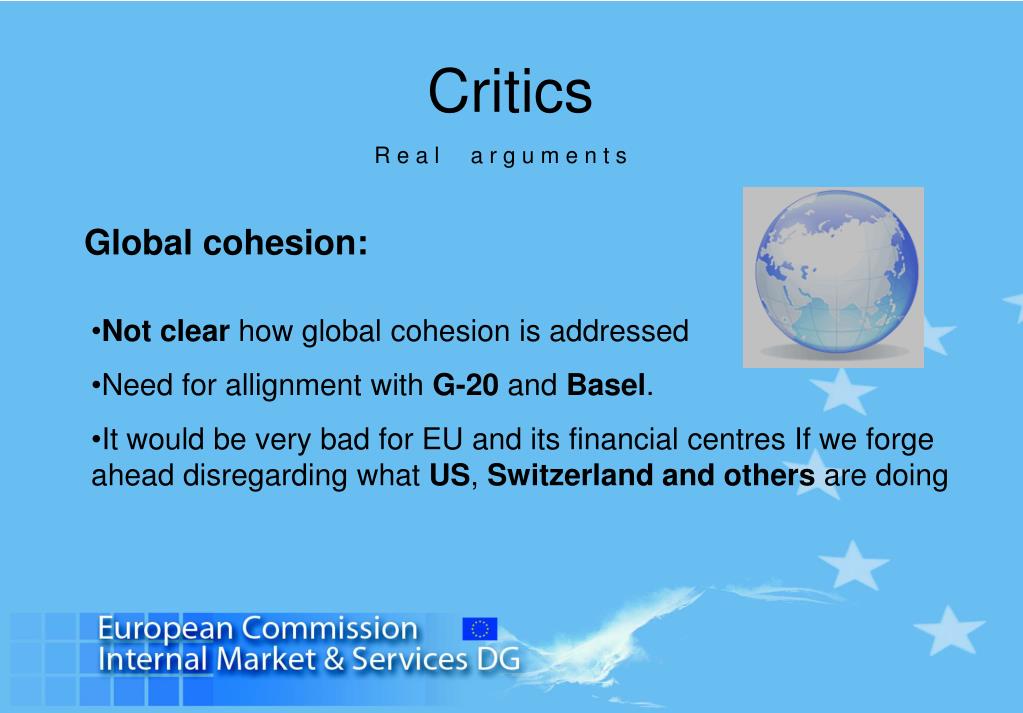 Critics

Real arguments

Global cohesion:

•Not clear how global cohesion is addressed

•Need for allignment with G-20 and Basel.

•It would be very bad for EU and its financial centres If we forge ahead disregarding what US, Switzerland and others are doing

European Commission
Internal Market & Services DG